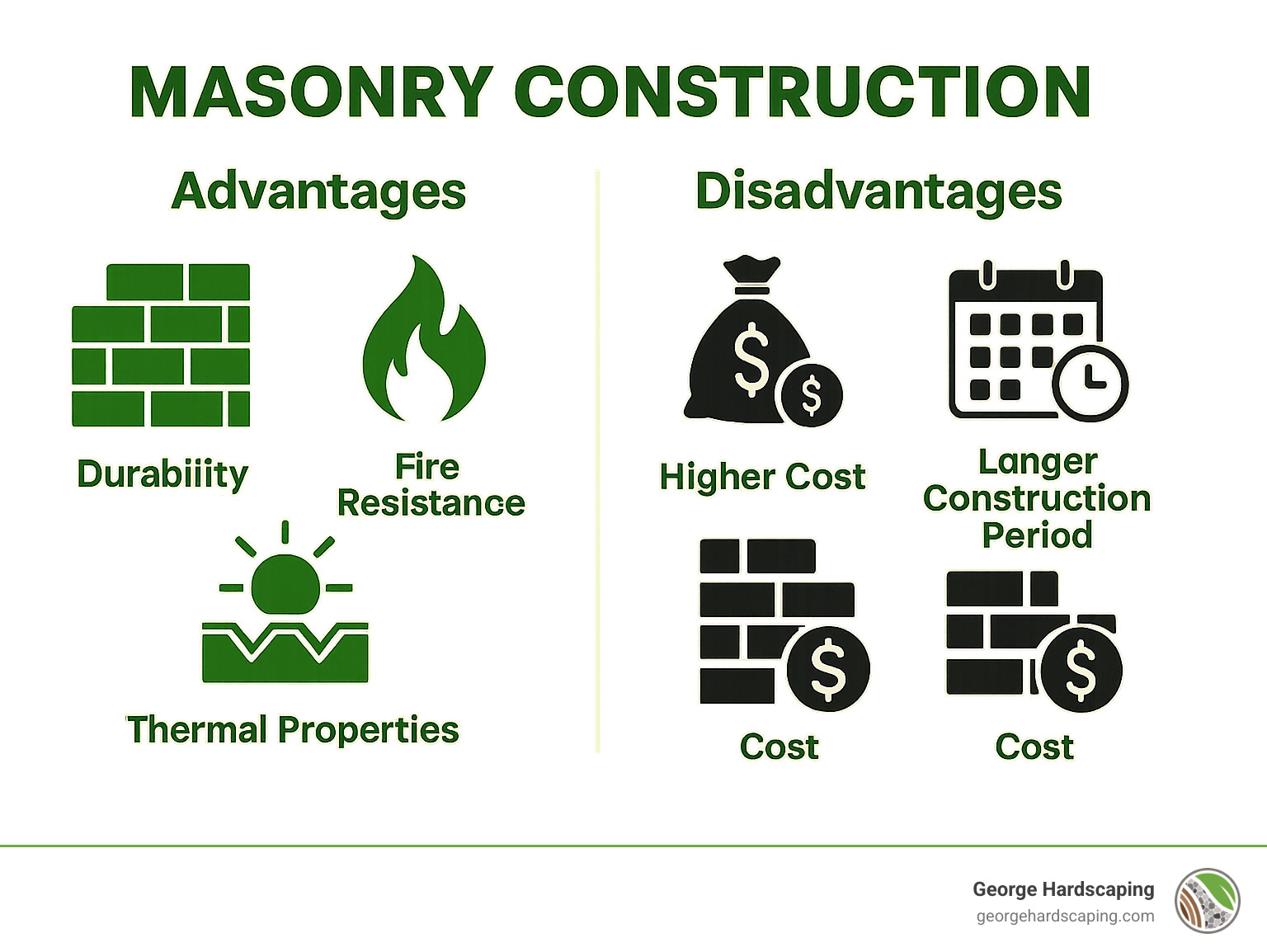 MASONRY CONSTRUCTION

Advantages

Durabiiity

Fire Resistance

Thermal Properties

Disadvantages

Higher Cost

Langer Construction Period

Cost

Cost

George Hardscaping
georgehardscaping.com